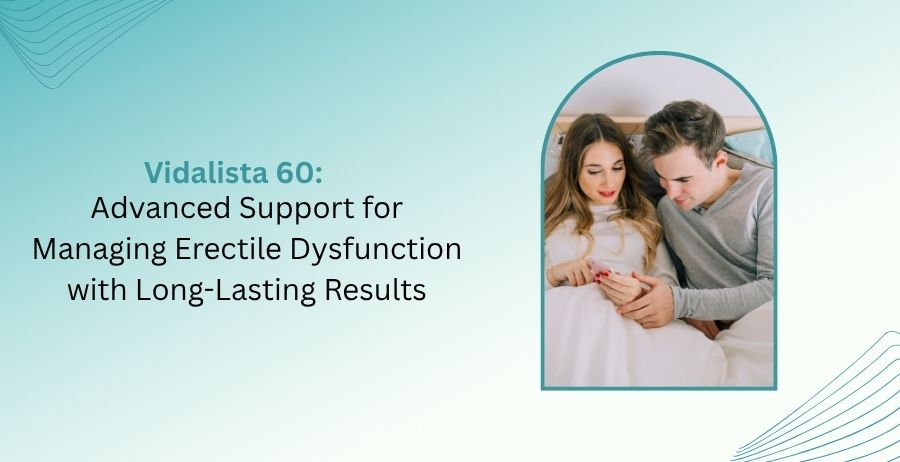 Vidalista 60:
Advanced Support for Managing Erectile Dysfunction with Long-Lasting Results